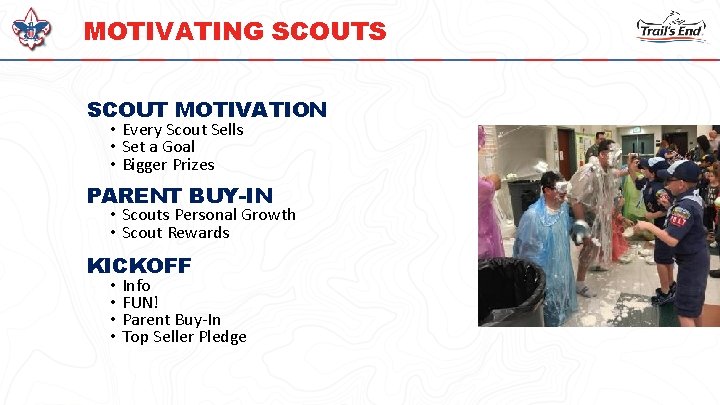 MOTIVATING SCOUTS

Trail's End

SCOUT MOTIVATION
• Every Scout Sells
• Set a Goal
• Bigger Prizes

PARENT BUY-IN
• Scouts Personal Growth
• Scout Rewards

KICKOFF
• Info
• FUN!
• Parent Buy-In
• Top Seller Pledge